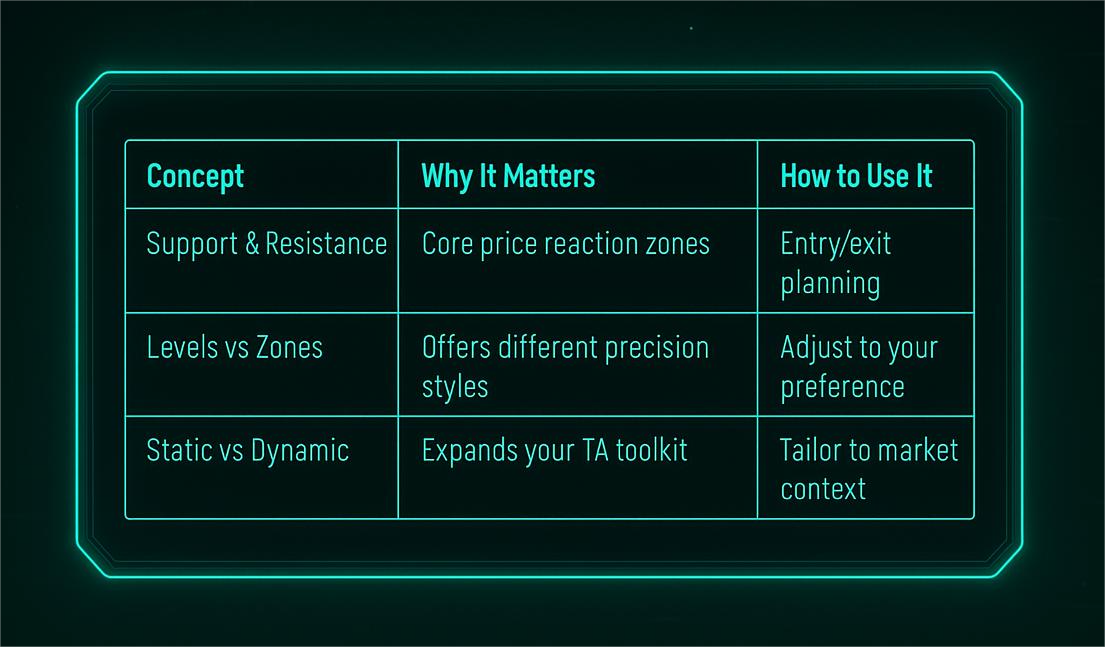 | Concept | Why It Matters | How to Use It |
|---|---|---|
| Support & Resistance | Core price reaction zones | Entry/exit planning |
| Levels vs Zones | Offers different precision styles | Adjust to your preference |
| Static vs Dynamic | Expands your TA toolkit | Tailor to market context |